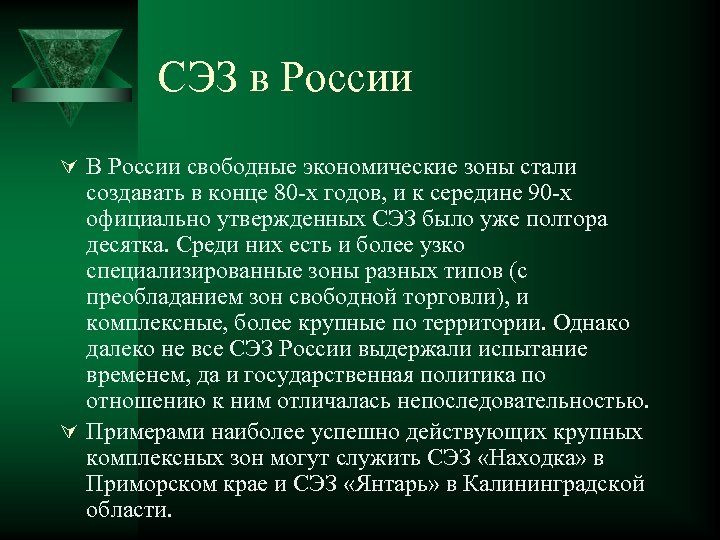 СЭЗ в России

В России свободные экономические зоны стали создавать в конце 80-х годов, и к середине 90-х официально утвержденных СЭЗ было уже полтора десятка. Среди них есть и более узко специализированные зоны разных типов (с преобладанием зон свободной торговли), и комплексные, более крупные по территории. Однако далеко не все СЭЗ России выдержали испытание временем, да и государственная политика по отношению к ним отличалась непоследовательностью.

Примерами наиболее успешно действующих крупных комплексных зон могут служить СЭЗ «Находка» в Приморском крае и СЭЗ «Янтарь» в Калининградской области.